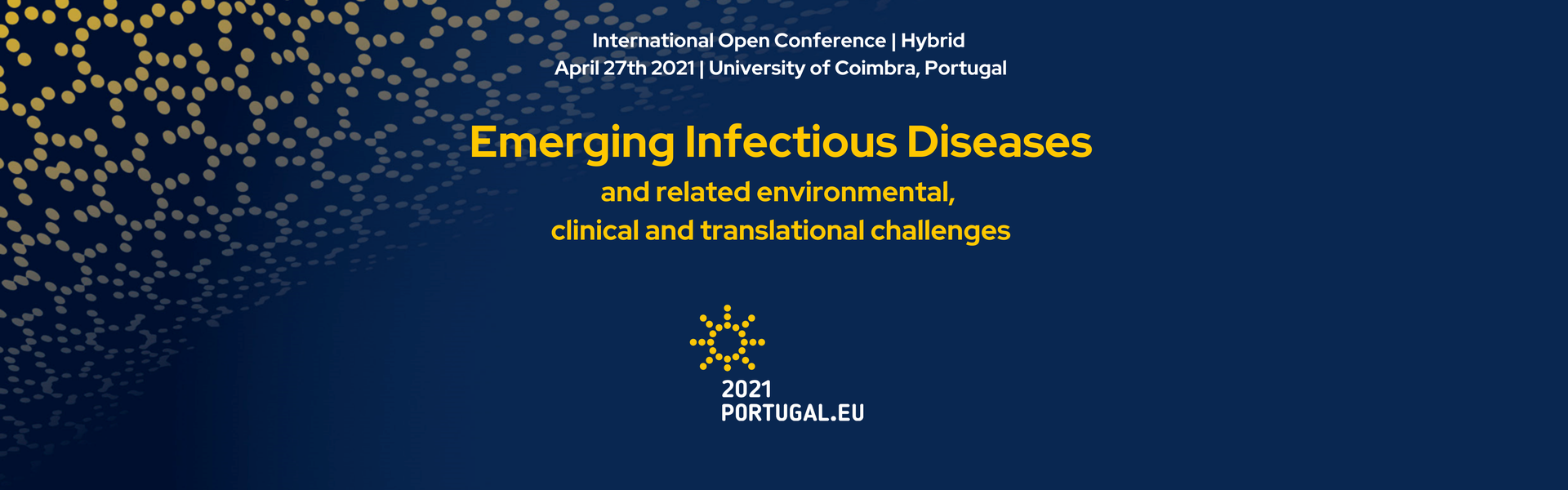 International Open Conference | Hybrid
April 27th 2021 | University of Coimbra, Portugal

Emerging Infectious Diseases

and related environmental, clinical and translational challenges

2021
PORTUGAL.EU